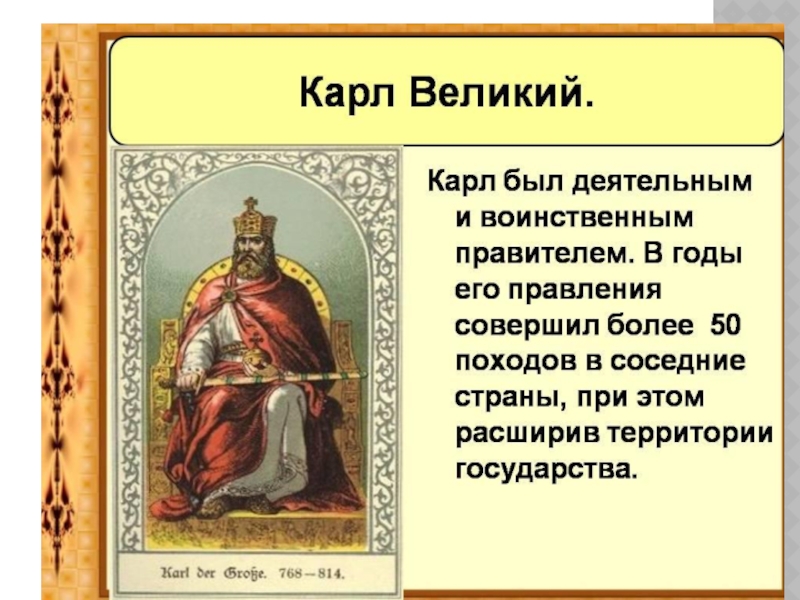 Карл Великий.

Karl der Große. 768—814.

Карл был деятельным и воинственным правителем. В годы его правления совершил более 50 походов в соседние страны, при этом расширив территории государства.